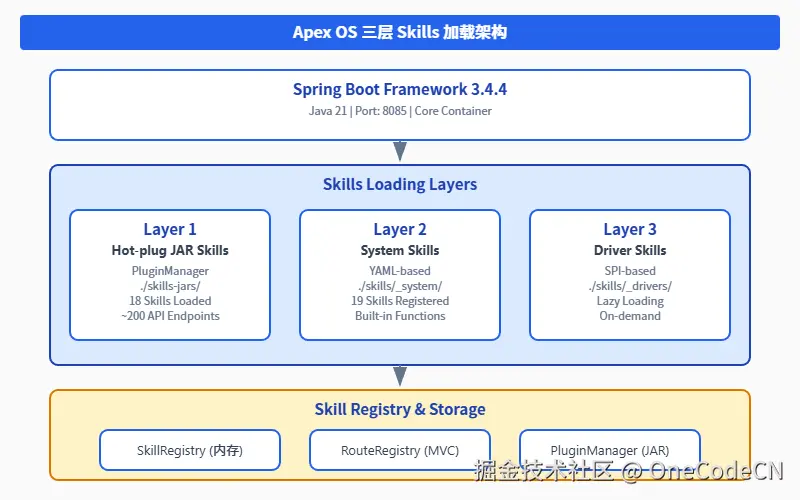 Apex OS 三层 Skills 加载架构

Spring Boot Framework 3.4.4
Java 21 | Port: 8085 | Core Container

Skills Loading Layers

Layer 1
Hot-plug JAR Skills
PluginManager
./skills-jars/
18 Skills Loaded
~200 API Endpoints

Layer 2
System Skills
YAML-based
./skills/_system/
19 Skills Registered
Built-in Functions

Layer 3
Driver Skills
SPI-based
./skills/_drivers/
Lazy Loading
On-demand

Skill Registry & Storage

SkillRegistry (内存)

RouteRegistry (MVC)

PluginManager (JAR)

掘金技术社区 @ OneCodeCN